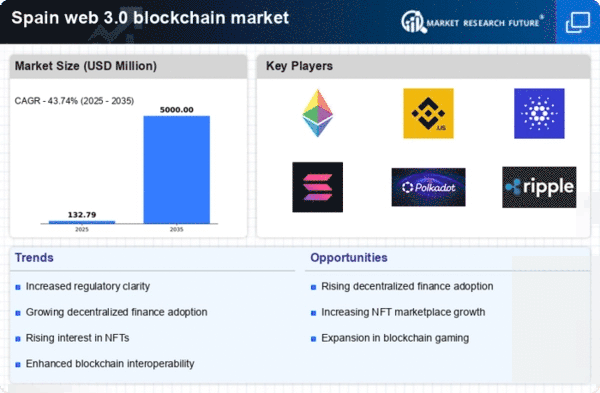 Spain web 3.0 blockchain market

MARKET RESEARCH FUTURE®

Market Size (USD Million)

CAGR - 43.74% (2025 - 2035)

5000.00

132.79

2025

2035

Key Players

.US

Polkadot

ripple

Trends

Increased regulatory clarity

Growing decentralized finance adoption

Rising interest in NFTs

Enhanced blockchain interoperability

Opportunities

Rising decentralized finance adoption

Increasing NFT marketplace growth

Expansion in blockchain gaming